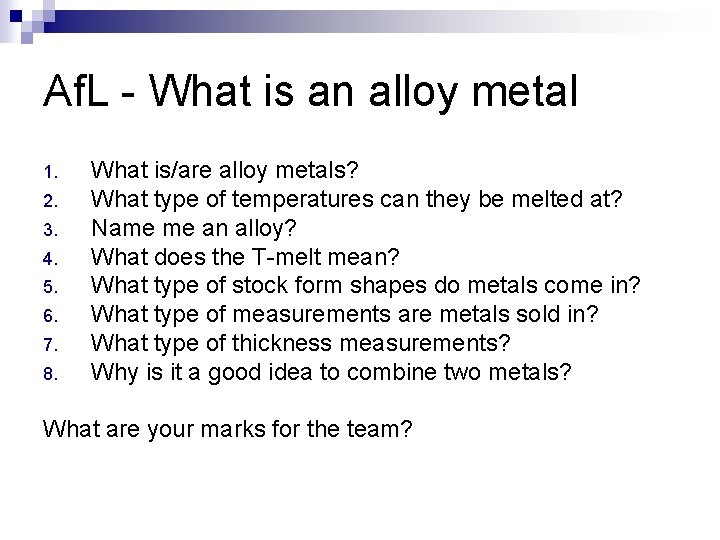 AfL - What is an alloy metal

1. What is/are alloy metals?
2. What type of temperatures can they be melted at?
3. Name me an alloy?
4. What does the T-melt mean?
5. What type of stock form shapes do metals come in?
6. What type of measurements are metals sold in?
7. What type of thickness measurements?
8. Why is it a good idea to combine two metals?

What are your marks for the team?